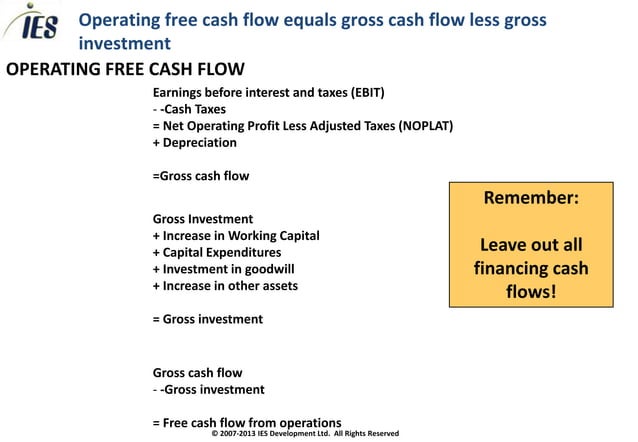 IES

Operating free cash flow equals gross cash flow less gross investment

OPERATING FREE CASH FLOW

Earnings before interest and taxes (EBIT)
- -Cash Taxes
= Net Operating Profit Less Adjusted Taxes (NOPLAT)
+ Depreciation

=Gross cash flow

Gross Investment
+ Increase in Working Capital
+ Capital Expenditures
+ Investment in goodwill
+ Increase in other assets

= Gross investment

Gross cash flow
- -Gross investment

= Free cash flow from operations

Remember:

Leave out all financing cash flows!

© 2007-2013 IES Development Ltd. All Rights Reserved